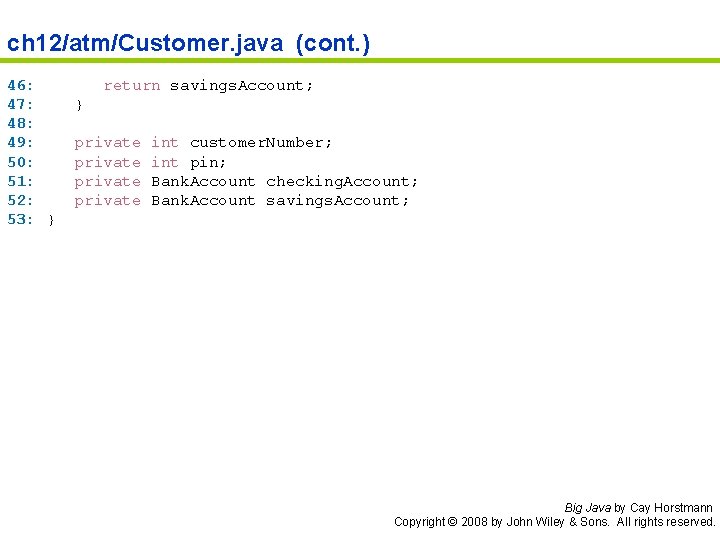 ch12/atm/Customer.java (cont.)

46:       return savingsAccount;
47:    }
48:
49:    private int customerNumber;
50:    private int pin;
51:    private BankAccount checkingAccount;
52:    private BankAccount savingsAccount;
53: }

Big Java by Cay Horstmann
Copyright © 2008 by John Wiley & Sons. All rights reserved.